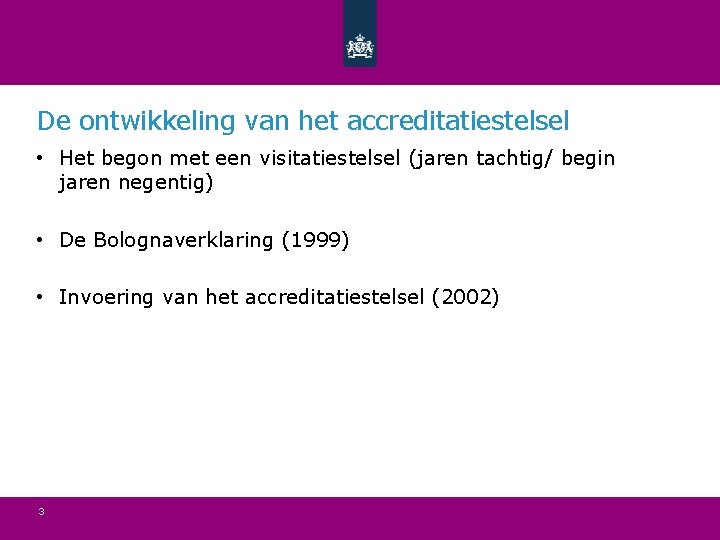 De ontwikkeling van het accreditatiestelsel

• Het begon met een visitatiestelsel (jaren tachtig/ begin jaren negentig)

• De Bolognaverklaring (1999)

• Invoering van het accreditatiestelsel (2002)

3